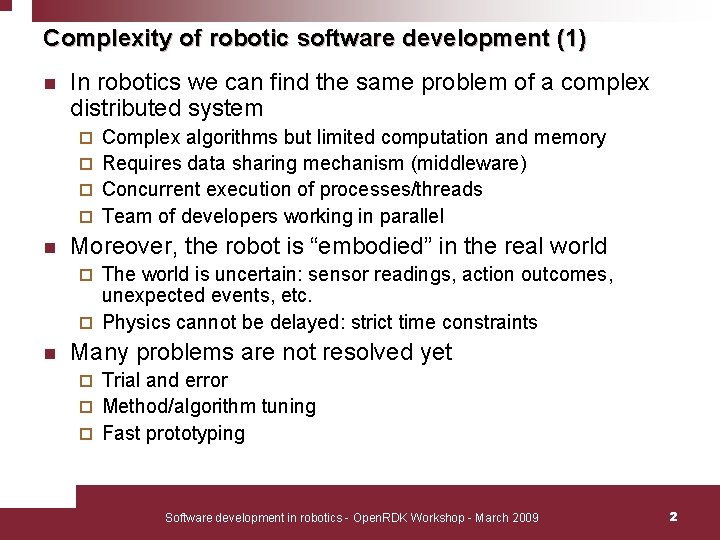 Complexity of robotic software development (1)

In robotics we can find the same problem of a complex distributed system

Complex algorithms but limited computation and memory

Requires data sharing mechanism (middleware)

Concurrent execution of processes/threads

Team of developers working in parallel

Moreover, the robot is “embodied” in the real world

The world is uncertain: sensor readings, action outcomes, unexpected events, etc.

Physics cannot be delayed: strict time constraints

Many problems are not resolved yet

Trial and error

Method/algorithm tuning

Fast prototyping

Software development in robotics - OpenRDK Workshop - March 2009

2